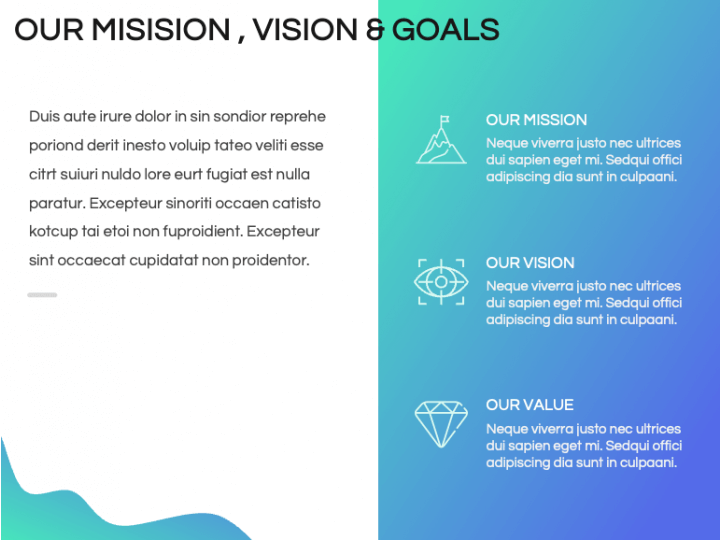 OUR MISISION , VISION & GOALS

Duis aute irure dolor in sin sondior reprehe poriond derit inesto voluip tateo veliti esse citrt suiuri nuldo lore eurt fugiat est nulla paratur. Excepteur sinoriti occaen catisto kotcup tai etoi non fuproidient. Excepteur sint occaecat cupidatat non proidentor.

OUR MISSION
Neque viverra justo nec ultrices dui sapien eget mi. Sedqui offici adipiscing dia sunt in culpaani.

OUR VISION
Neque viverra justo nec ultrices dui sapien eget mi. Sedqui offici adipiscing dia sunt in culpaani.

OUR VALUE
Neque viverra justo nec ultrices dui sapien eget mi. Sedqui offici adipiscing dia sunt in culpaani.